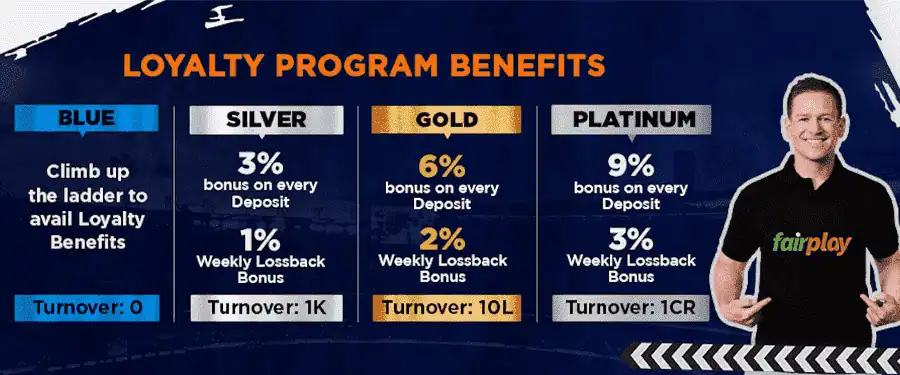 LOYALTY PROGRAM BENEFITS

BLUE

Climb up the ladder to avail Loyalty Benefits

Turnover: 0

SILVER

3%
bonus on every Deposit

1%
Weekly Lossback Bonus

Turnover: 1K

GOLD

6%
bonus on every Deposit

2%
Weekly Lossback Bonus

Turnover: 10L

PLATINUM

9%
bonus on every Deposit

3%
Weekly Lossback Bonus

Turnover: 1CR

fairplay